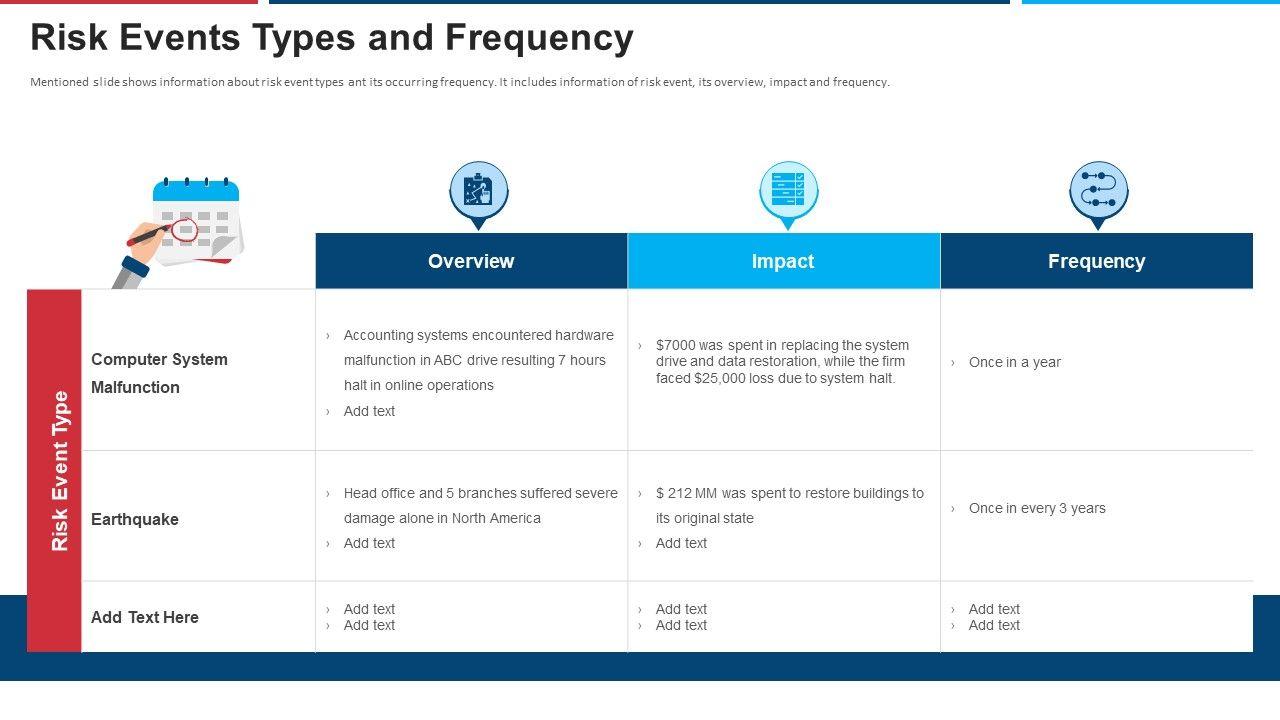 Risk Events Types and Frequency

Mentioned slide shows information about risk event types ant its occurring frequency. It includes information of risk event, its overview, impact and frequency.

Risk Event Type

| | Overview | Impact | Frequency |
|---|---|---|---|
| Computer System Malfunction | › Accounting systems encountered hardware malfunction in ABC drive resulting 7 hours halt in online operations › Add text | › $7000 was spent in replacing the system drive and data restoration, while the firm faced $25,000 loss due to system halt. | › Once in a year |
| Earthquake | › Head office and 5 branches suffered severe damage alone in North America › Add text | › $ 212 MM was spent to restore buildings to its original state › Add text | › Once in every 3 years |
| Add Text Here | › Add text › Add text | › Add text › Add text | › Add text › Add text |